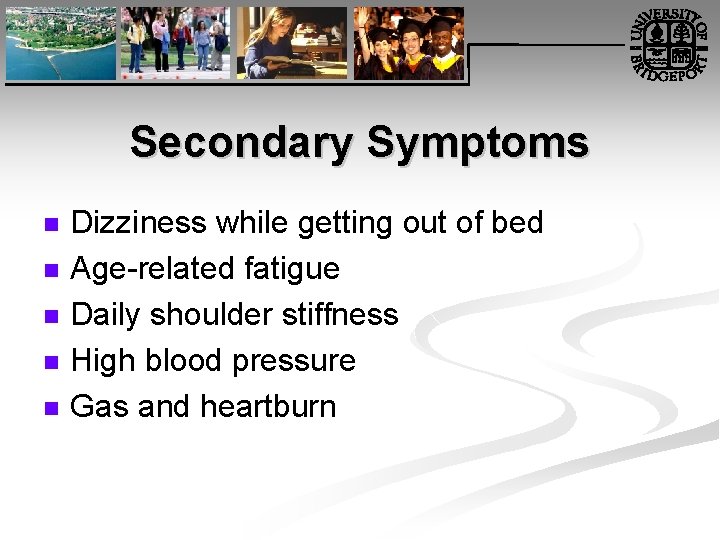 UNIVERSITY OF BRIDGEPORT

Secondary Symptoms

- Dizziness while getting out of bed
- Age-related fatigue
- Daily shoulder stiffness
- High blood pressure
- Gas and heartburn